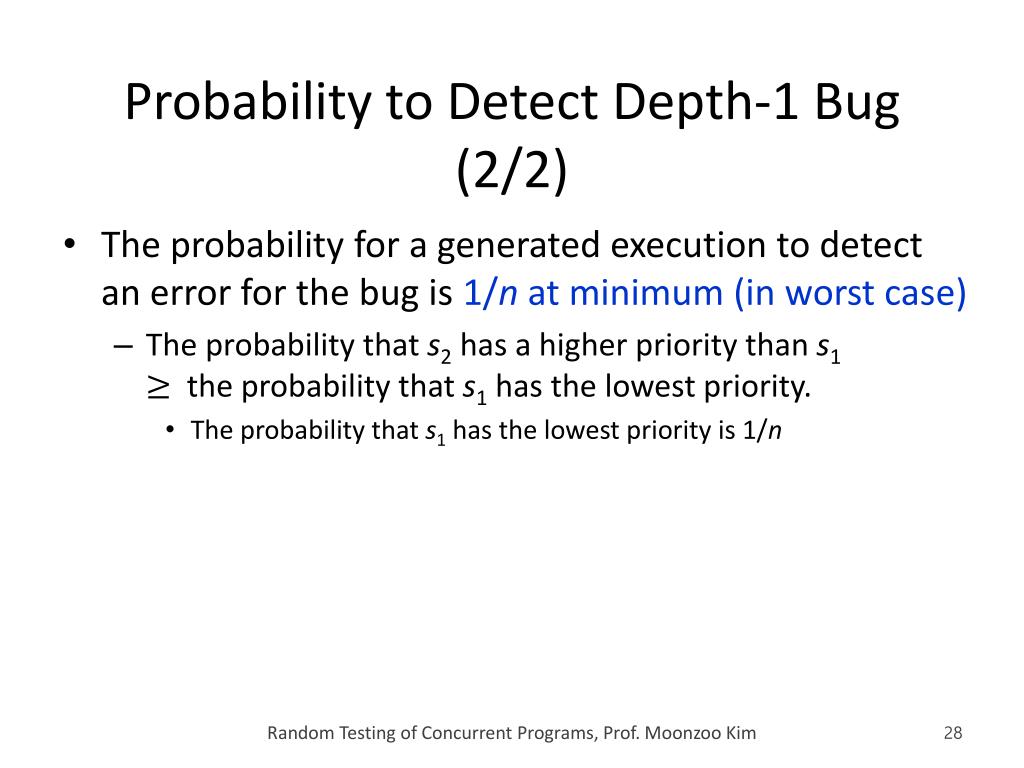 Probability to Detect Depth-1 Bug (2/2)

• The probability for a generated execution to detect an error for the bug is $1/n$ at minimum (in worst case)

– The probability that $s_2$ has a higher priority than $s_1$ $\geq$ the probability that $s_1$ has the lowest priority.

• The probability that $s_1$ has the lowest priority is $1/n$

Random Testing of Concurrent Programs, Prof. Moonzoo Kim

28